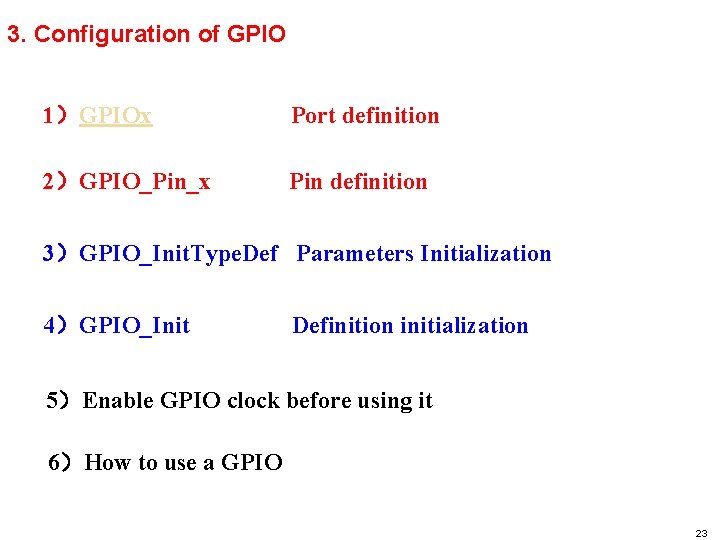 3. Configuration of GPIO

1）GPIOx Port definition

2）GPIO_Pin_x Pin definition

3）GPIO_InitTypeDef Parameters Initialization

4）GPIO_Init Definition initialization

5）Enable GPIO clock before using it

6）How to use a GPIO

23